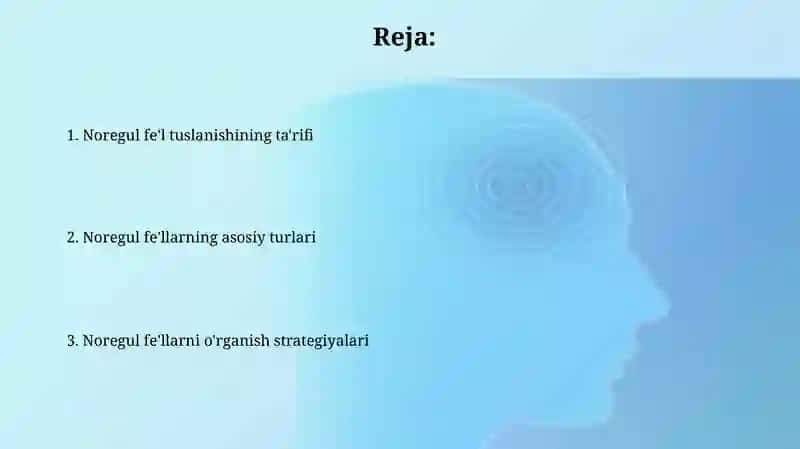 Reja:

1. Noregul fe'l tuslanishining ta'rifi

2. Noregul fe'llarning asosiy turlari

3. Noregul fe'llarni o'rganish strategiyalari